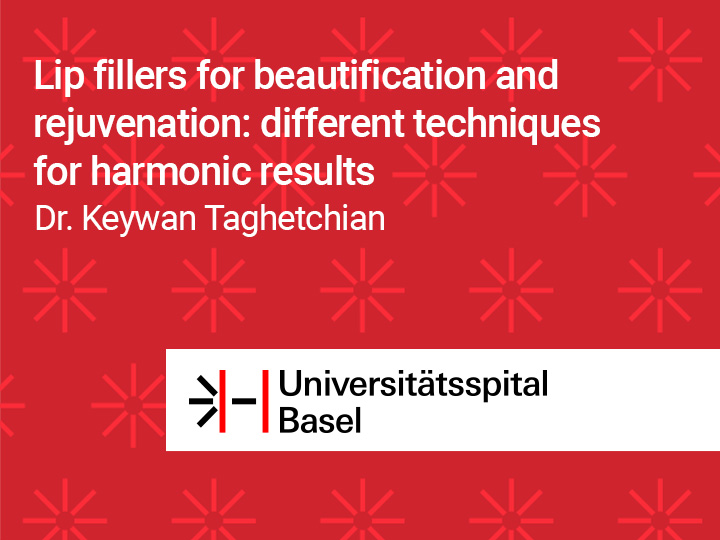 Lip fillers for beautification and rejuvenation: different techniques for harmonic results

Dr. Keywan Taghetchian

Universitätsspital
Basel